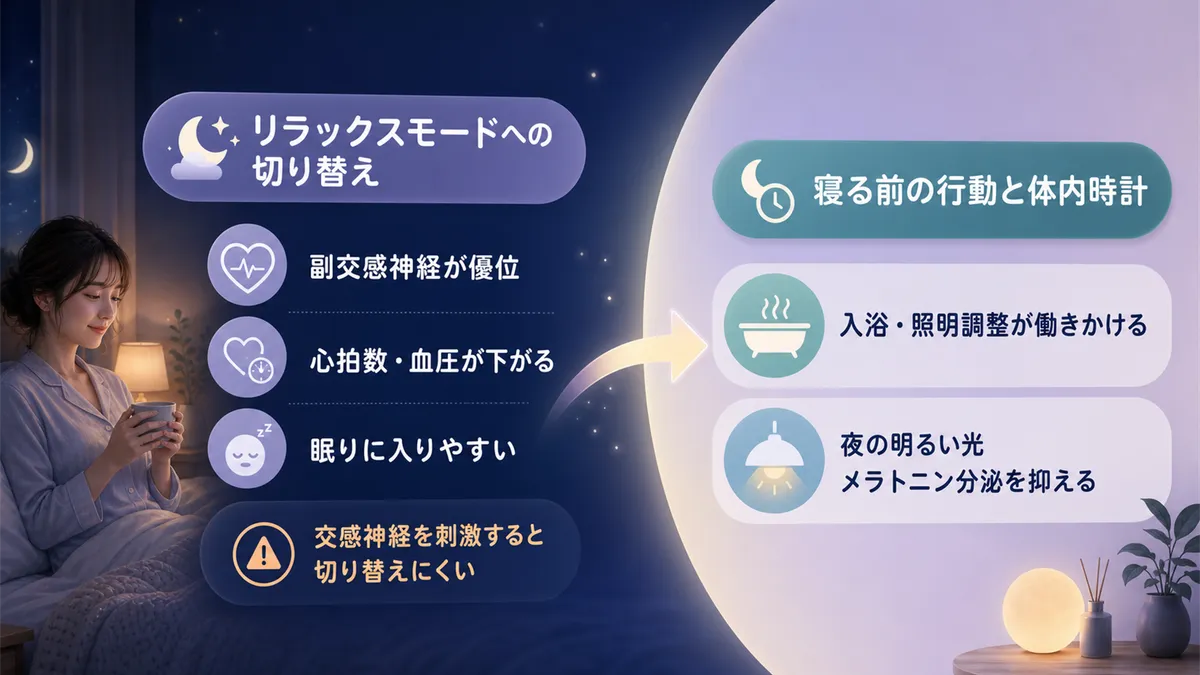 リラックスモードへの切り替え

副交感神経が優位

心拍数・血圧が下がる

眠りに入りやすい

交感神経を刺激すると切り替えにくい

寝る前の行動と体内時計

入浴・照明調整が働きかける

夜の明るい光
メラトニン分泌を抑える